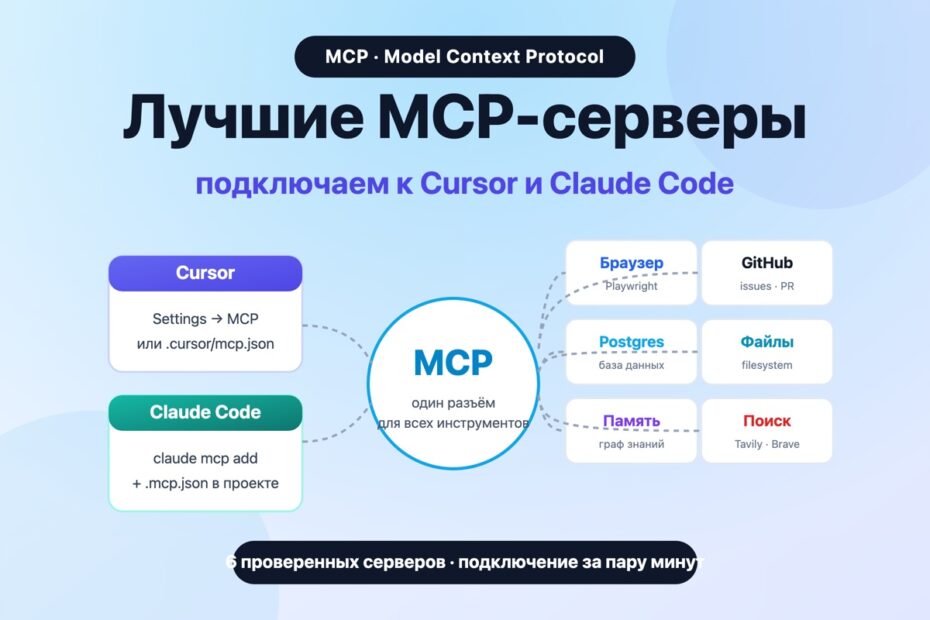 MCP · Model Context Protocol

Лучшие MCP-серверы

подключаем к Cursor и Claude Code

Cursor

Settings → MCP
или .cursor/mcp.json

Claude Code

claude mcp add
+ .mcp.json в проекте

MCP

один разъём
для всех инструментов

Браузер
Playwright

GitHub
issues · PR

Postgres
база данных

Файлы
filesystem

Память
граф знаний

Поиск
Tavily · Brave

6 проверенных серверов · подключение за пару минут